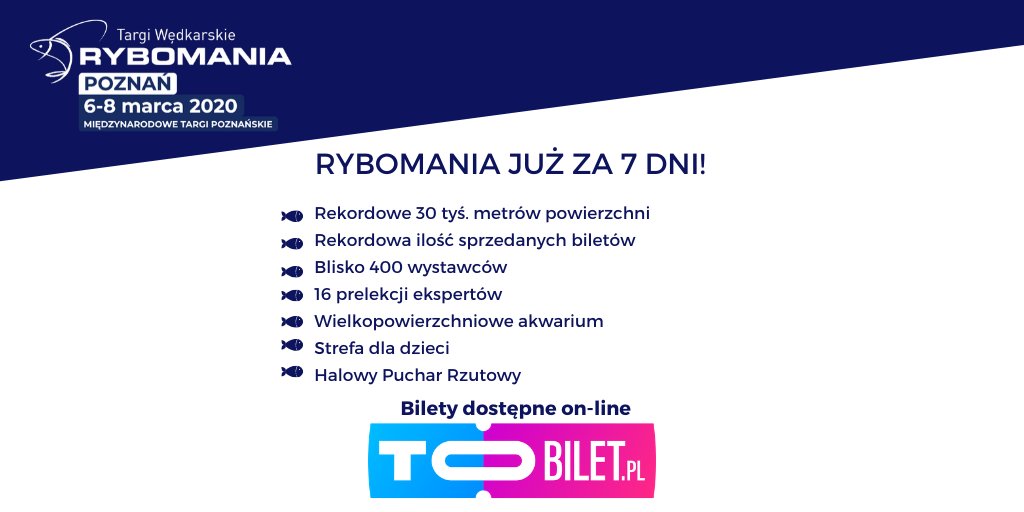 Targi Wędkarskie
RYBOMANIA
POZNAŃ
6-8 marca 2020
MIĘDZYNARODOWE TARGI POZNAŃSKIE

RYBOMANIA JUŻ ZA 7 DNI!

Rekordowe 30 tyś. metrów powierzchni
Rekordowa ilość sprzedanych biletów
Blisko 400 wystawców
16 prelekcji ekspertów
Wielkopowierzchniowe akwarium
Strefa dla dzieci
Halowy Puchar Rzutowy

Bilety dostępne on-line

TOBILET.PL